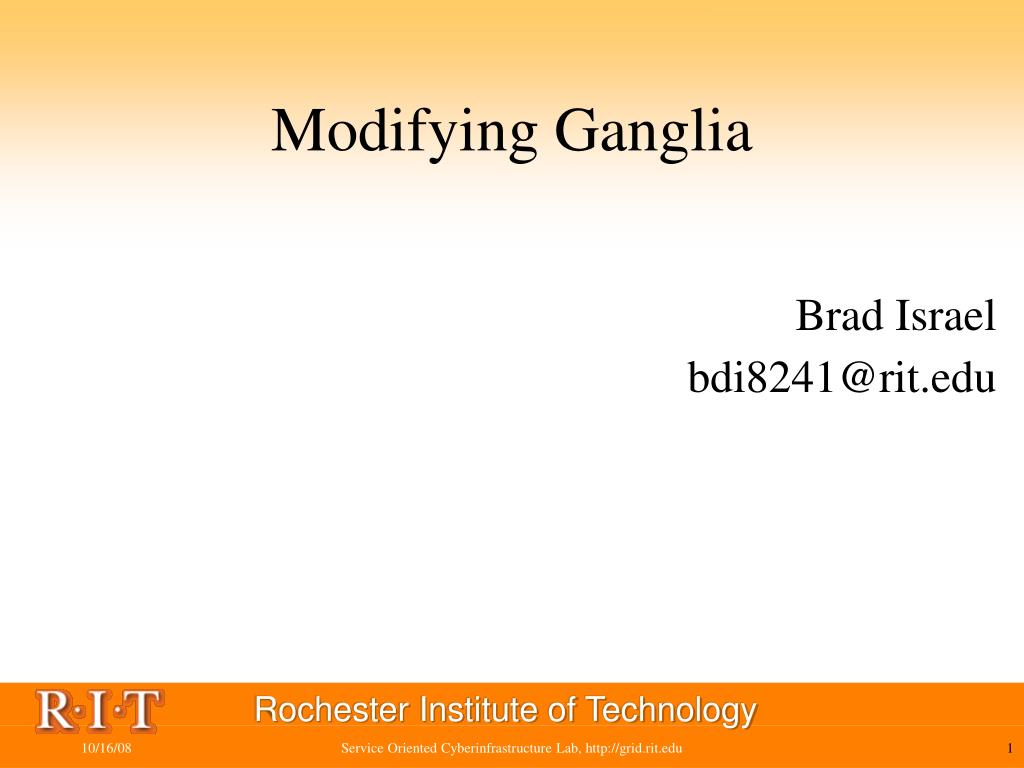 Modifying Ganglia

Brad Israel
bdi8241@rit.edu

R·I·T

Rochester Institute of Technology

10/16/08

Service Oriented Cyberinfrastructure Lab, http://grid.rit.edu

1